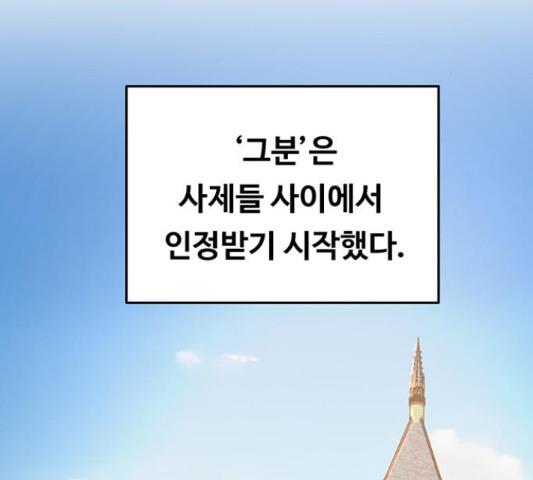 ‘그분’은
사제들 사이에서
인정받기 시작했다.